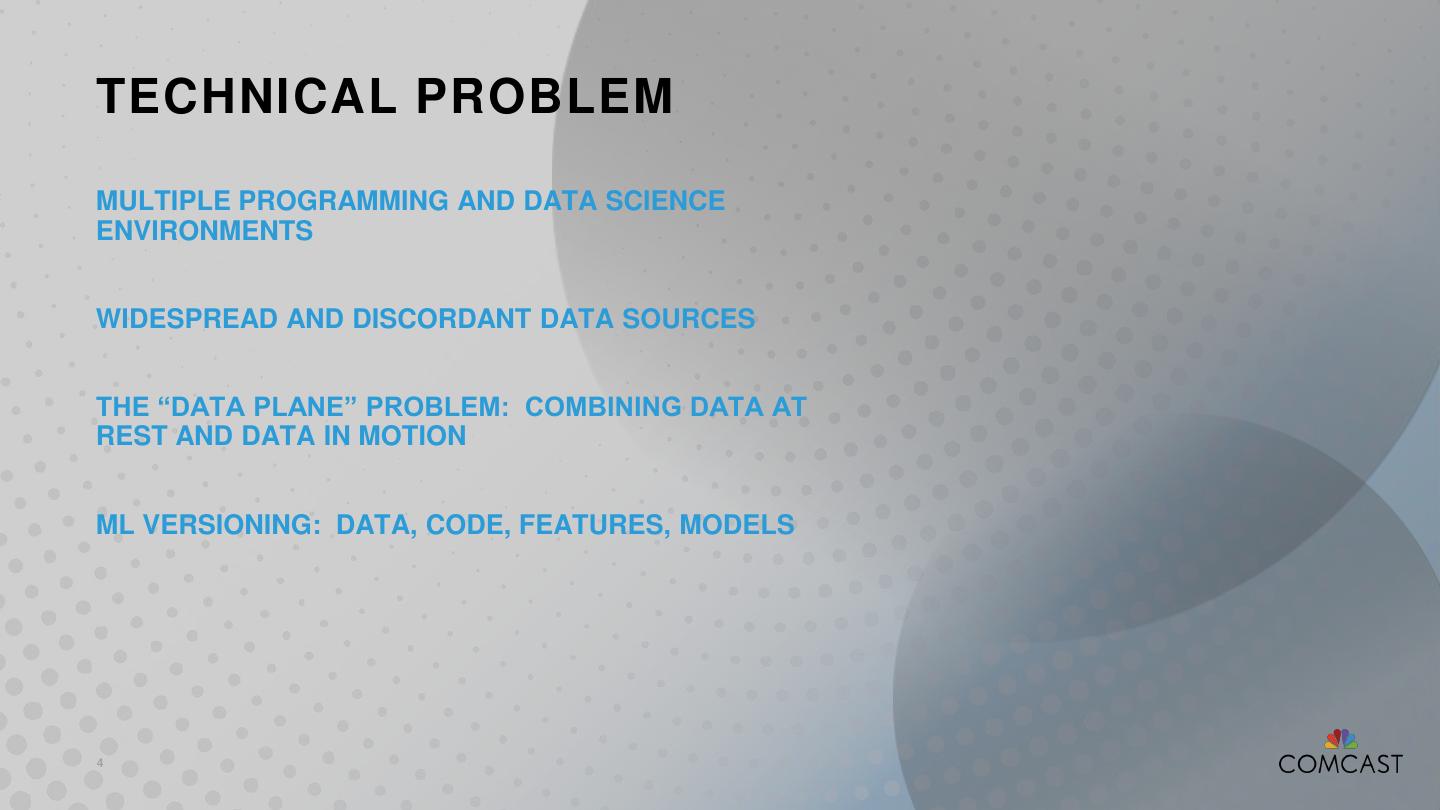 TECHNICAL PROBLEM

MULTIPLE PROGRAMMING AND DATA SCIENCE ENVIRONMENTS

WIDESPREAD AND DISCORDANT DATA SOURCES

THE “DATA PLANE” PROBLEM: COMBINING DATA AT REST AND DATA IN MOTION

ML VERSIONING: DATA, CODE, FEATURES, MODELS

4

COMCAST